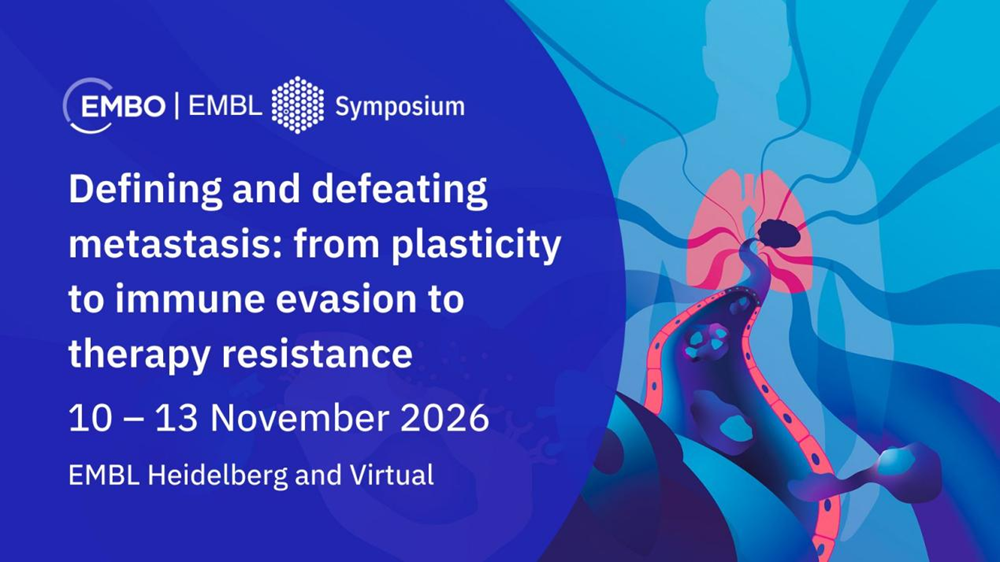 EMBO | EMBL Symposium

Defining and defeating metastasis: from plasticity to immune evasion to therapy resistance

10 – 13 November 2026

EMBL Heidelberg and Virtual